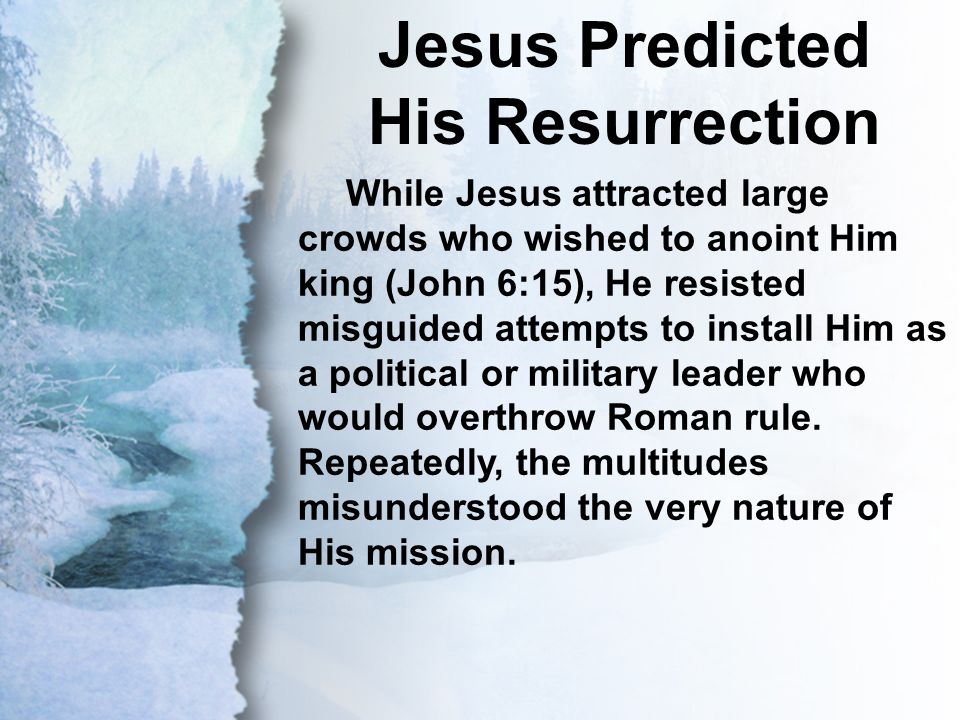 Jesus Predicted His Resurrection

While Jesus attracted large crowds who wished to anoint Him king (John 6:15), He resisted misguided attempts to install Him as a political or military leader who would overthrow Roman rule. Repeatedly, the multitudes misunderstood the very nature of His mission.